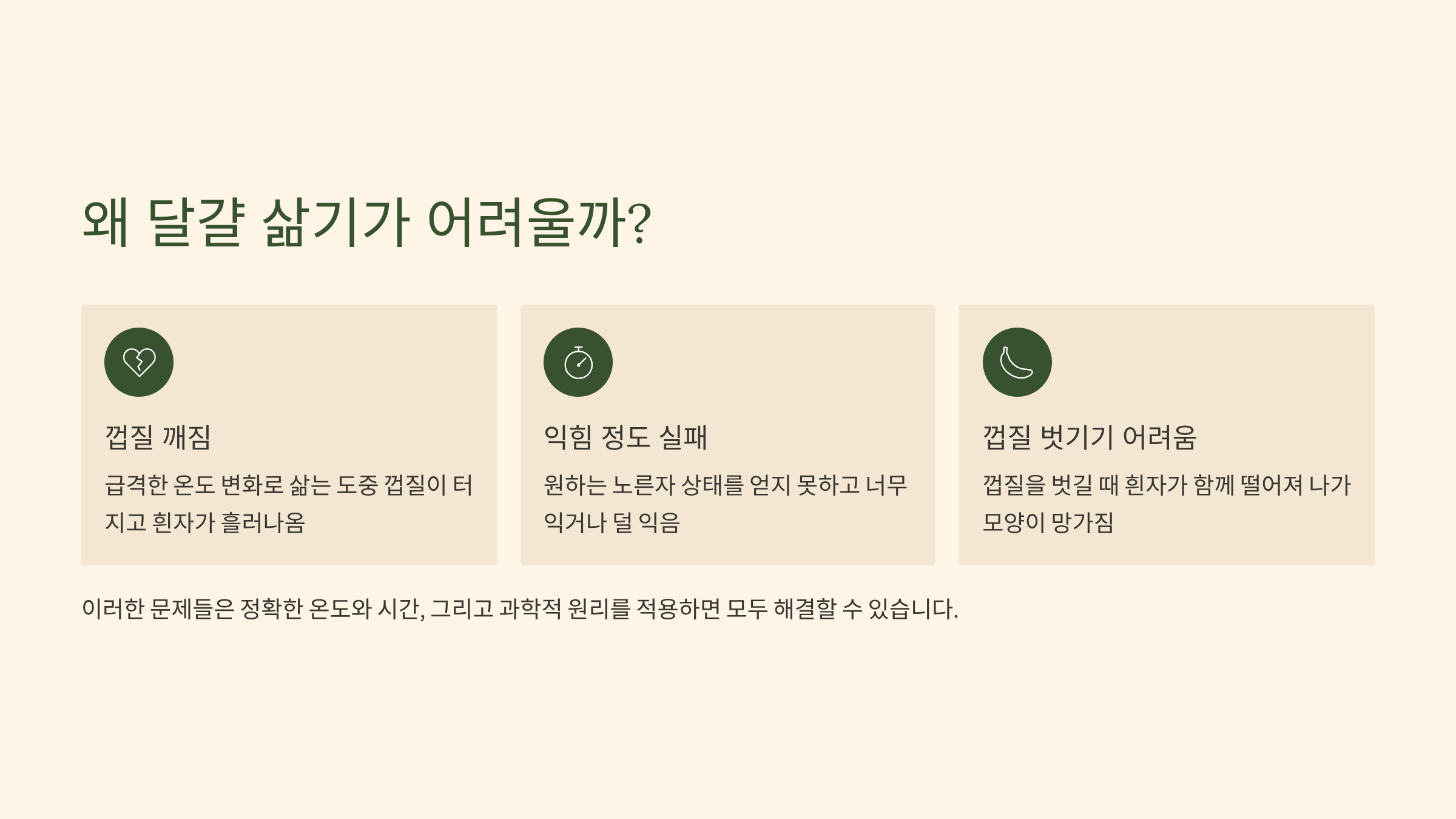 왜 달걀 삶기가 어려울까?

껍질 깨짐

급격한 온도 변화로 삶는 도중 껍질이 터지고 흰자가 흘러나옴

익힘 정도 실패

원하는 노른자 상태를 얻지 못하고 너무 익거나 덜 익음

껍질 벗기기 어려움

껍질을 벗길 때 흰자가 함께 떨어져 나가 모양이 망가짐

이러한 문제들은 정확한 온도와 시간, 그리고 과학적 원리를 적용하면 모두 해결할 수 있습니다.